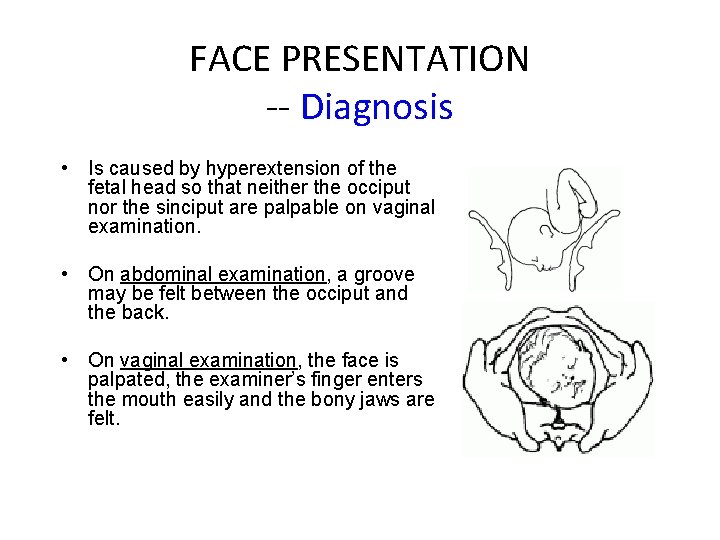 FACE PRESENTATION
-- Diagnosis

• Is caused by hyperextension of the fetal head so that neither the occiput nor the sinciput are palpable on vaginal examination.

• On abdominal examination, a groove may be felt between the occiput and the back.

• On vaginal examination, the face is palpated, the examiner's finger enters the mouth easily and the bony jaws are felt.